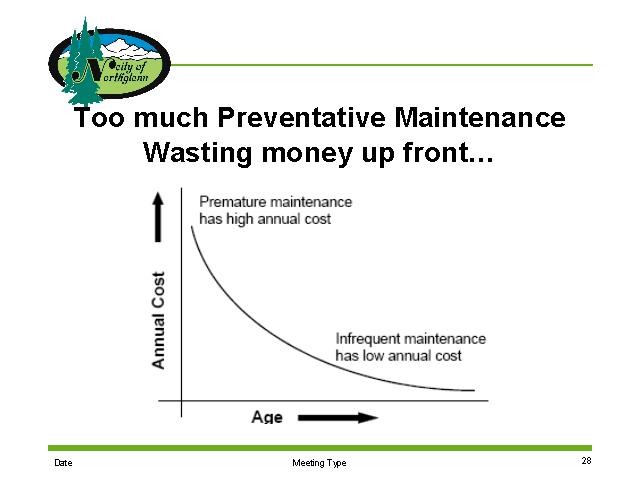 City of Northglenn

Too much Preventative Maintenance
Wasting money up front…

Premature maintenance has high annual cost

Annual Cost

Infrequent maintenance has low annual cost

Age

Date

Meeting Type

28